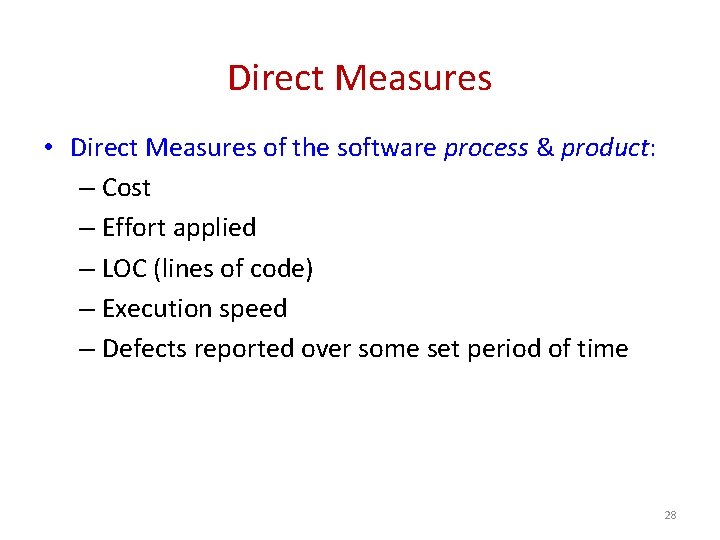 Direct Measures

• Direct Measures of the software process & product:

– Cost

– Effort applied

– LOC (lines of code)

– Execution speed

– Defects reported over some set period of time

28